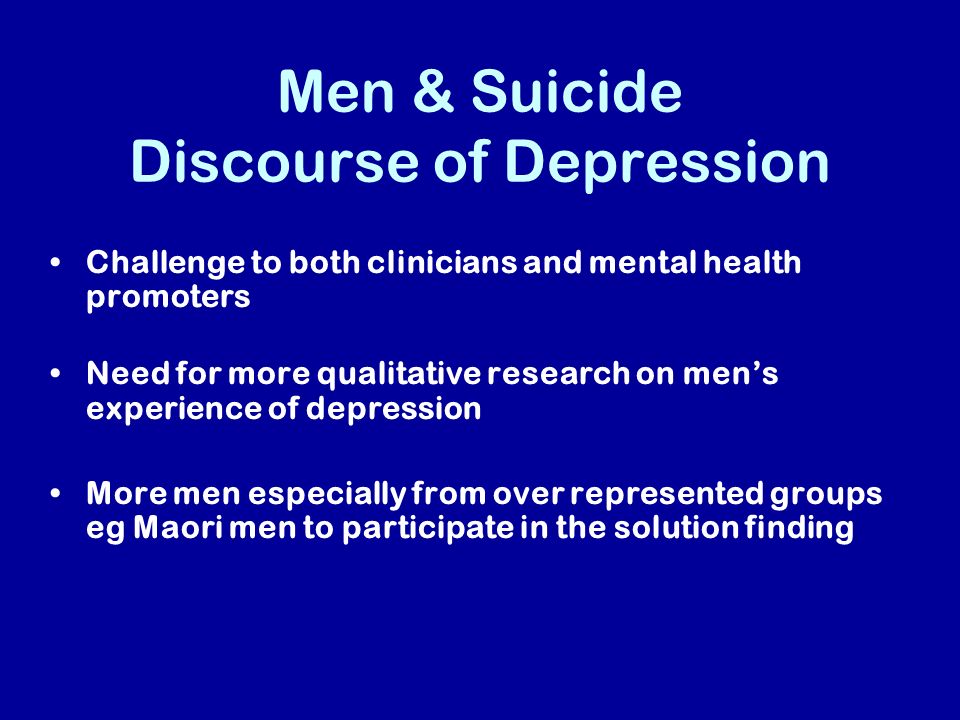 Men & Suicide
Discourse of Depression

• Challenge to both clinicians and mental health promoters

• Need for more qualitative research on men's experience of depression

• More men especially from over represented groups eg Maori men to participate in the solution finding